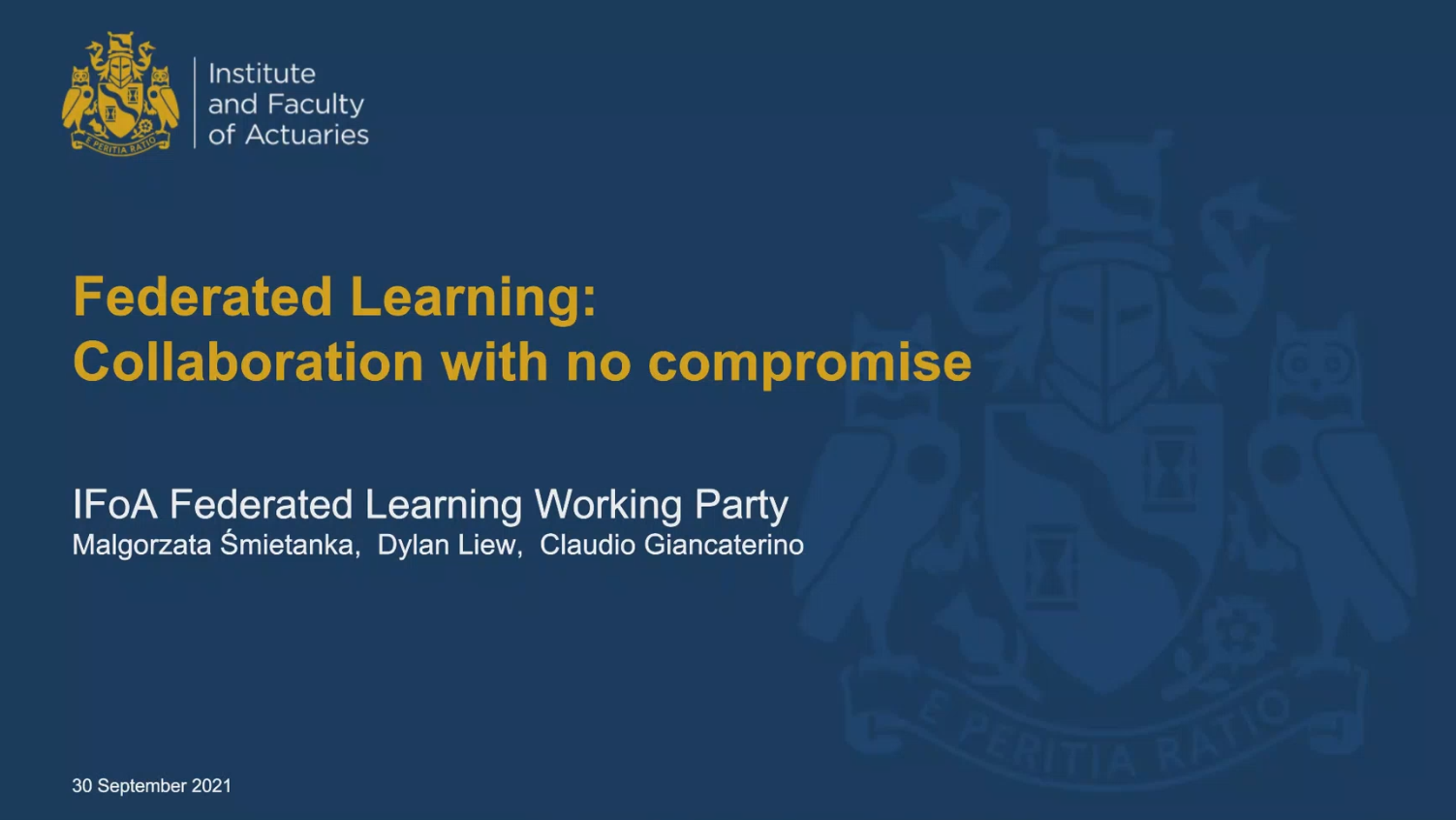 E PERITIA RATIO

Institute and Faculty of Actuaries

Federated Learning: Collaboration with no compromise

IFoA Federated Learning Working Party
Malgorzata Śmietanka, Dylan Liew, Claudio Giancaterino

E PERITIA RATIO

30 September 2021